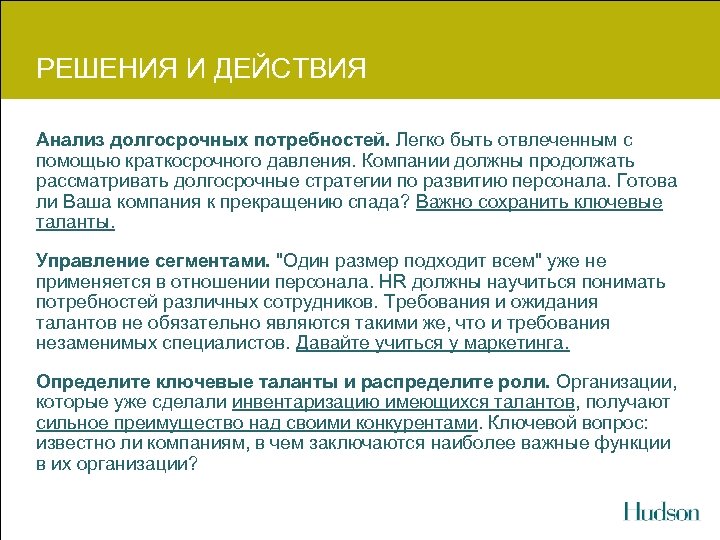 РЕШЕНИЯ И ДЕЙСТВИЯ

Анализ долгосрочных потребностей. Легко быть отвлеченным с помощью краткосрочного давления. Компании должны продолжать рассматривать долгосрочные стратегии по развитию персонала. Готова ли Ваша компания к прекращению спада? Важно сохранить ключевые таланты.

Управление сегментами. "Один размер подходит всем" уже не применяется в отношении персонала. HR должны научиться понимать потребностей различных сотрудников. Требования и ожидания талантов не обязательно являются такими же, что и требования незаменимых специалистов. Давайте учиться у маркетинга.

Определите ключевые таланты и распределите роли. Организации, которые уже сделали инвентаризацию имеющихся талантов, получают сильное преимущество над своими конкурентами. Ключевой вопрос: известно ли компаниям, в чем заключаются наиболее важные функции в их организации?

Hudson